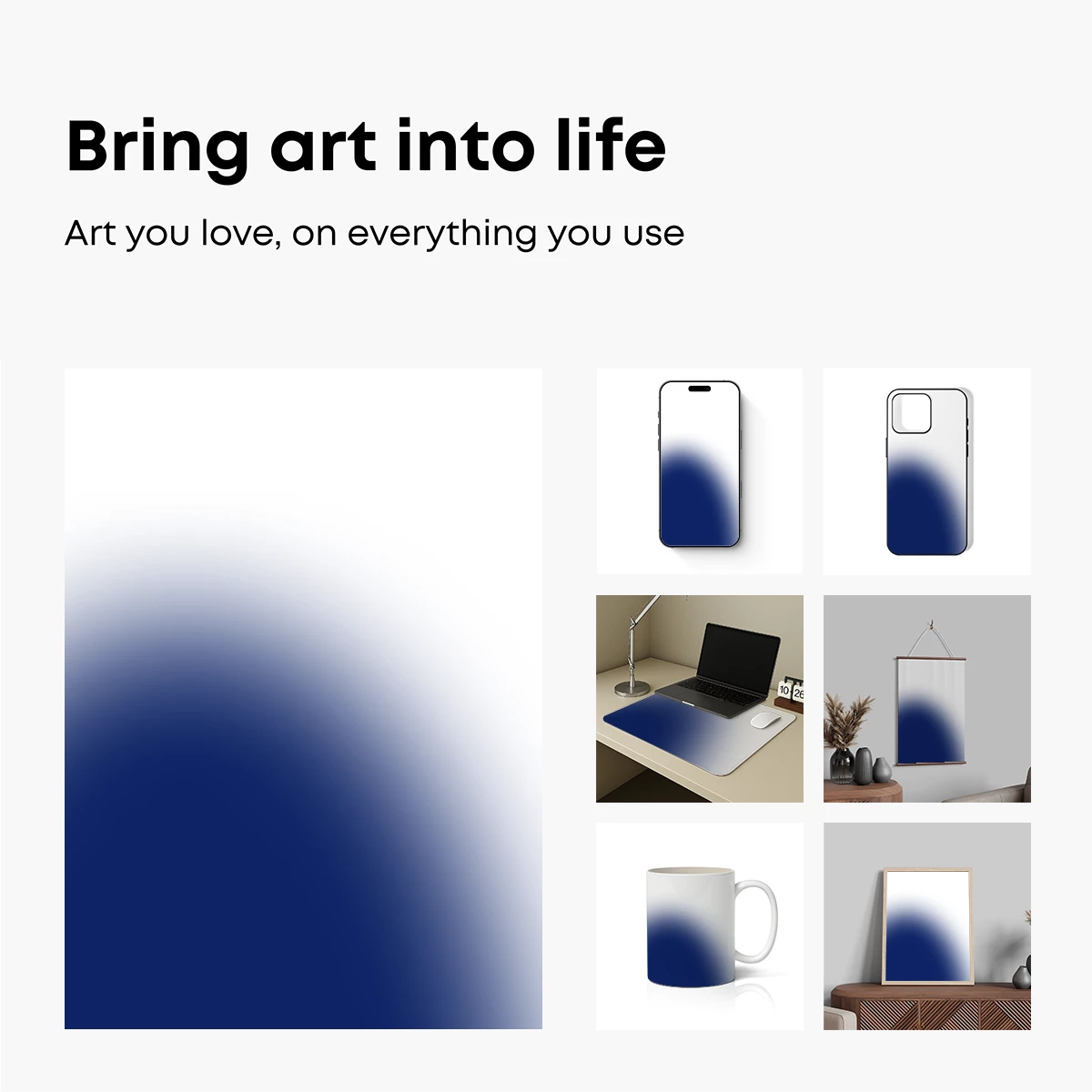 Bring art into life

Art you love, on everything you use

10 26